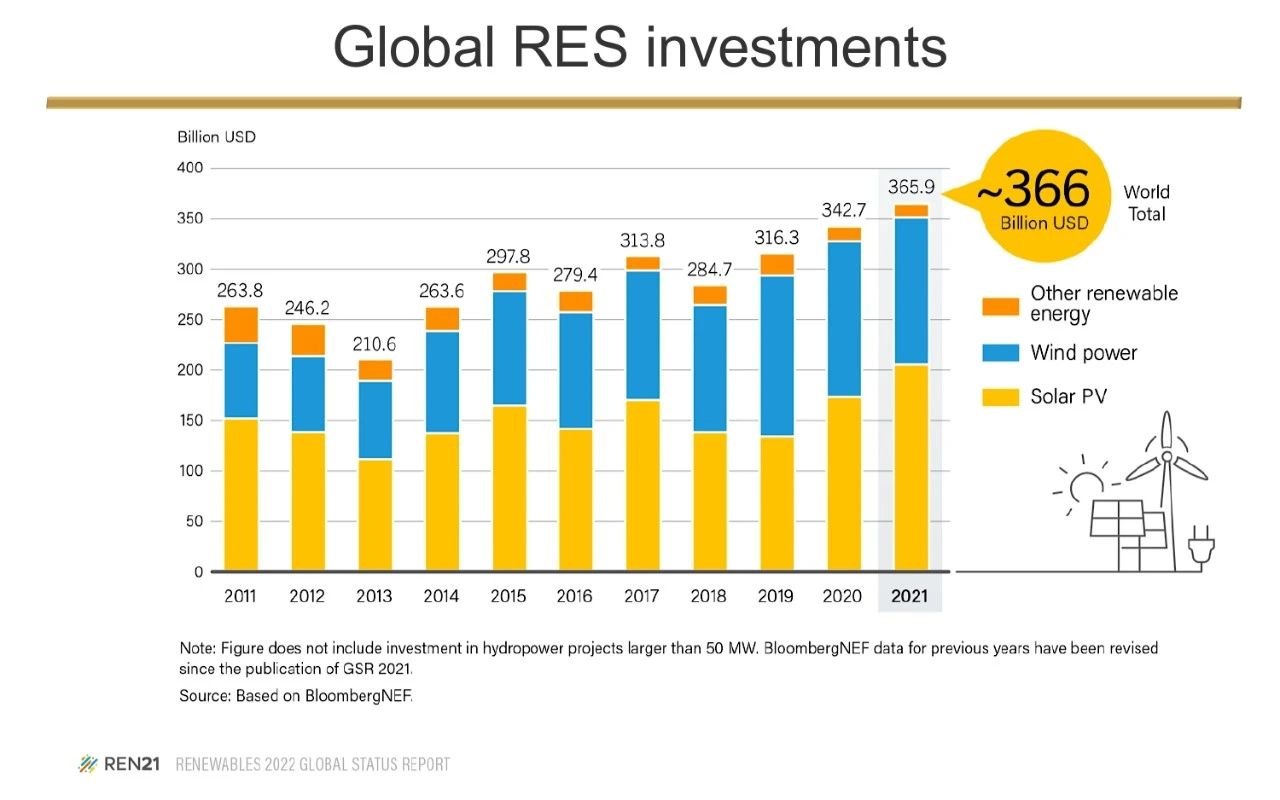 Global RES investments

Billion USD

400
350
300
250
200
150
100
50
0

263.8 246.2 210.6 263.6 297.8 279.4 313.8 284.7 316.3 342.7 365.9

2011 2012 2013 2014 2015 2016 2017 2018 2019 2020 2021

~366 Billion USD

World Total

Other renewable energy

Wind power

Solar PV

Note: Figure does not include investment in hydropower projects larger than 50 MW. BloombergNEF data for previous years have been revised since the publication of GSR 2021.

Source: Based on BloombergNEF.

REN21 RENEWABLES 2022 GLOBAL STATUS REPORT